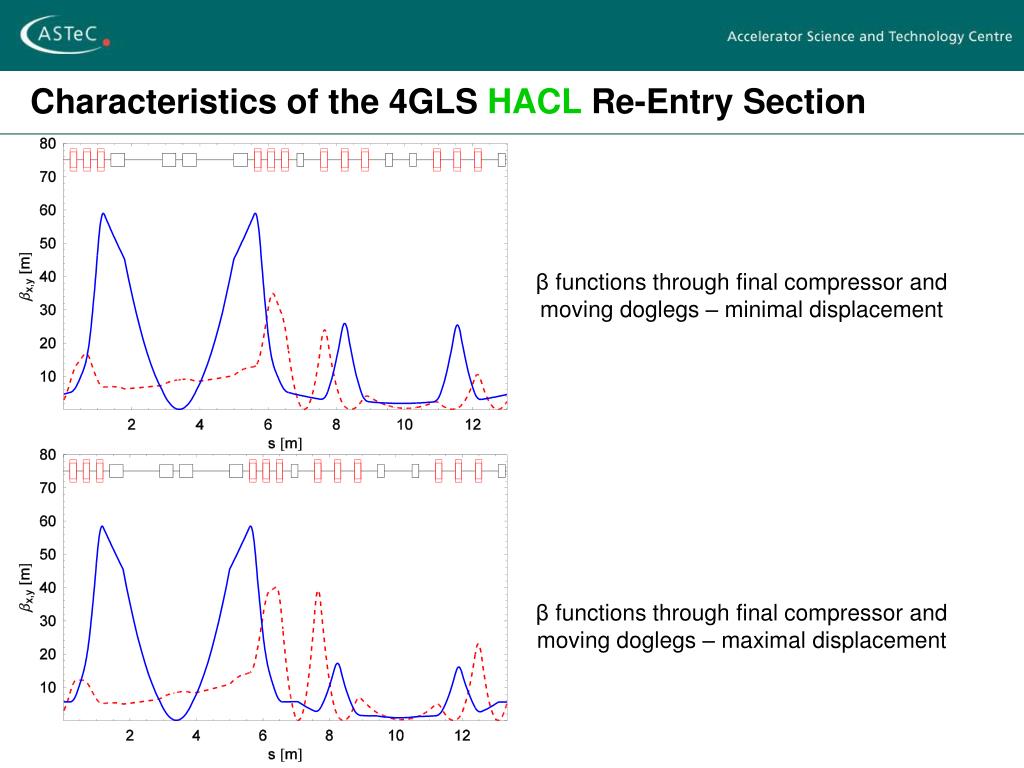 ASTeC

Accelerator Science and Technology Centre

Characteristics of the 4GLS HACL Re-Entry Section

80
70
60
50
40
30
20
10
$\beta_{x,y}$ [m]
2 4 6 8 10 12
s [m]

β functions through final compressor and moving doglegs – minimal displacement

80
70
60
50
40
30
20
10
$\beta_{x,y}$ [m]
2 4 6 8 10 12
s [m]

β functions through final compressor and moving doglegs – maximal displacement